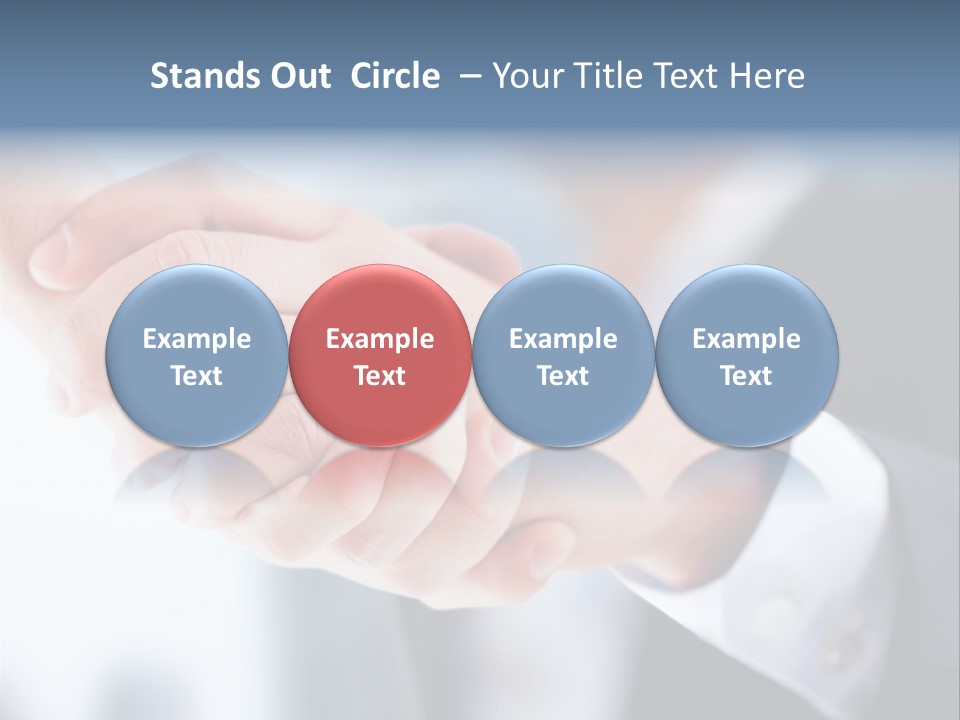 Stands Out Circle – Your Title Text Here

Example Text

Example Text

Example Text

Example Text